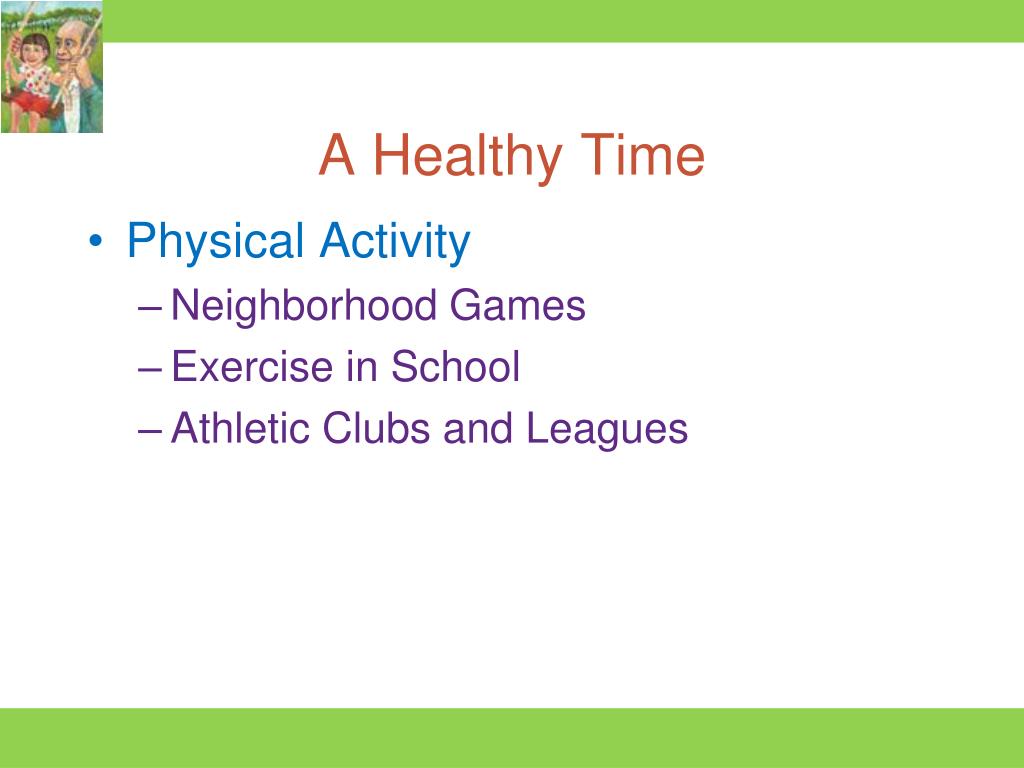 A Healthy Time

• Physical Activity
– Neighborhood Games
– Exercise in School
– Athletic Clubs and Leagues